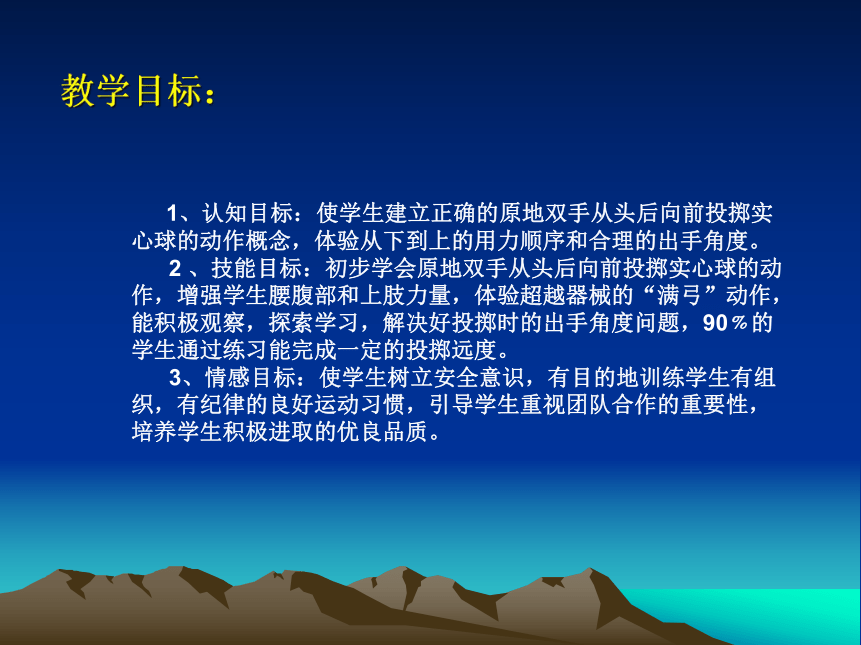 教学目标：

1、认知目标：使学生建立正确的原地双手从头后向前投掷实心球的动作概念，体验从下到上的用力顺序和合理的出手角度。

2 、技能目标：初步学会原地双手从头后向前投掷实心球的动作，增强学生腰腹部和上肢力量，体验超越器械的“满弓”动作，能积极观察，探索学习，解决好投掷时的出手角度问题，90％的学生通过练习能完成一定的投掷远度。

3、情感目标：使学生树立安全意识，有目的地训练学生有组织，有纪律的良好运动习惯，引导学生重视团队合作的重要性，培养学生积极进取的优良品质。